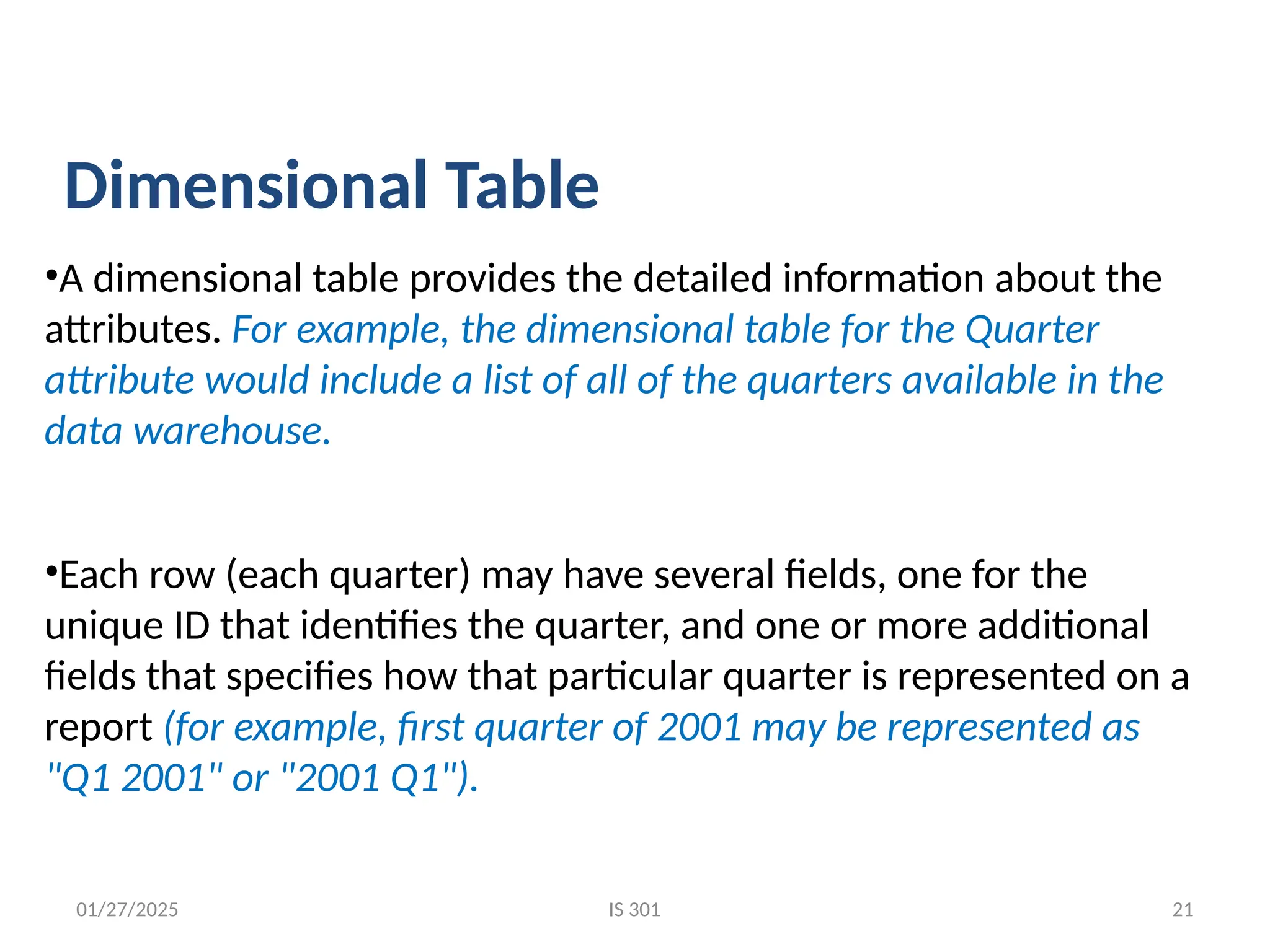 Dimensional Table

•A dimensional table provides the detailed information about the attributes. For example, the dimensional table for the Quarter attribute would include a list of all of the quarters available in the data warehouse.

•Each row (each quarter) may have several fields, one for the unique ID that identifies the quarter, and one or more additional fields that specifies how that particular quarter is represented on a report (for example, first quarter of 2001 may be represented as "Q1 2001" or "2001 Q1").

01/27/2025

IS 301

21